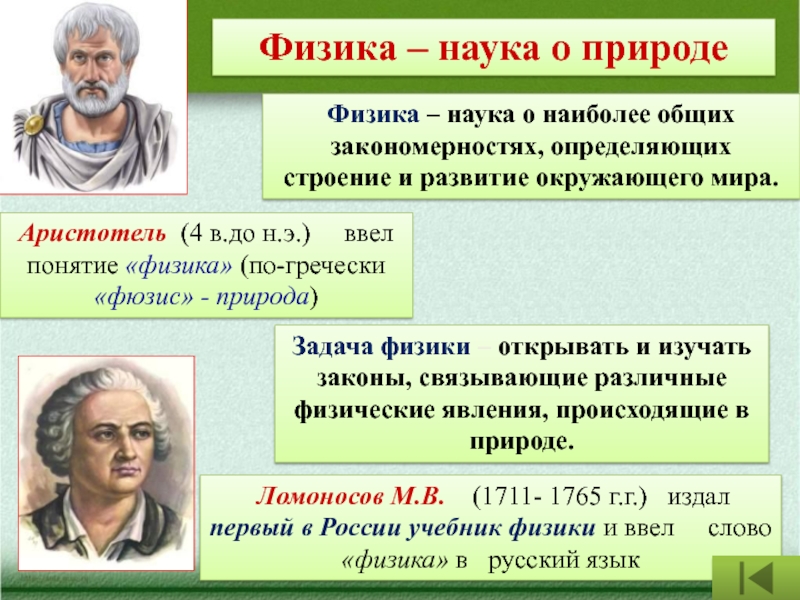 Физика – наука о природе

Физика – наука о наиболее общих закономерностях, определяющих строение и развитие окружающего мира.

Аристотель (4 в.до н.э.) ввел понятие «физика» (по-гречески «фюзис» - природа)

Задача физики – открывать и изучать законы, связывающие различные физические явления, происходящие в природе.

Ломоносов М.В. (1711- 1765 г.г.) издал первый в России учебник физики и ввел слово «физика» в русский язык